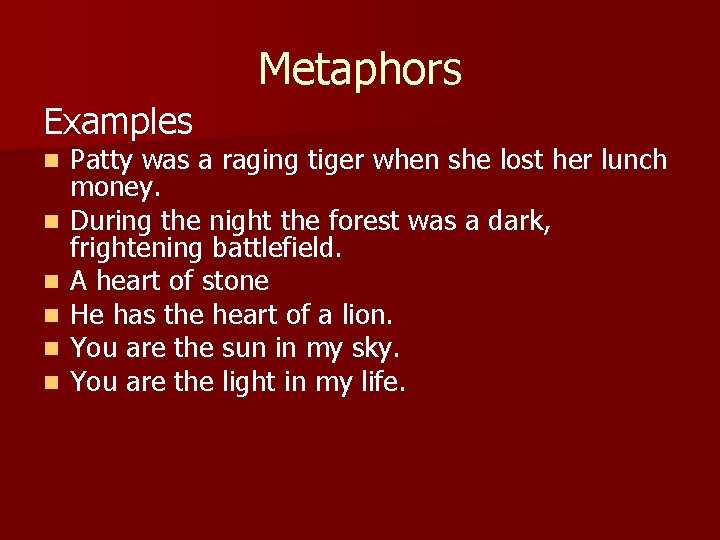 Metaphors

Examples

- Patty was a raging tiger when she lost her lunch money.
- During the night the forest was a dark, frightening battlefield.
- A heart of stone
- He has the heart of a lion.
- You are the sun in my sky.
- You are the light in my life.